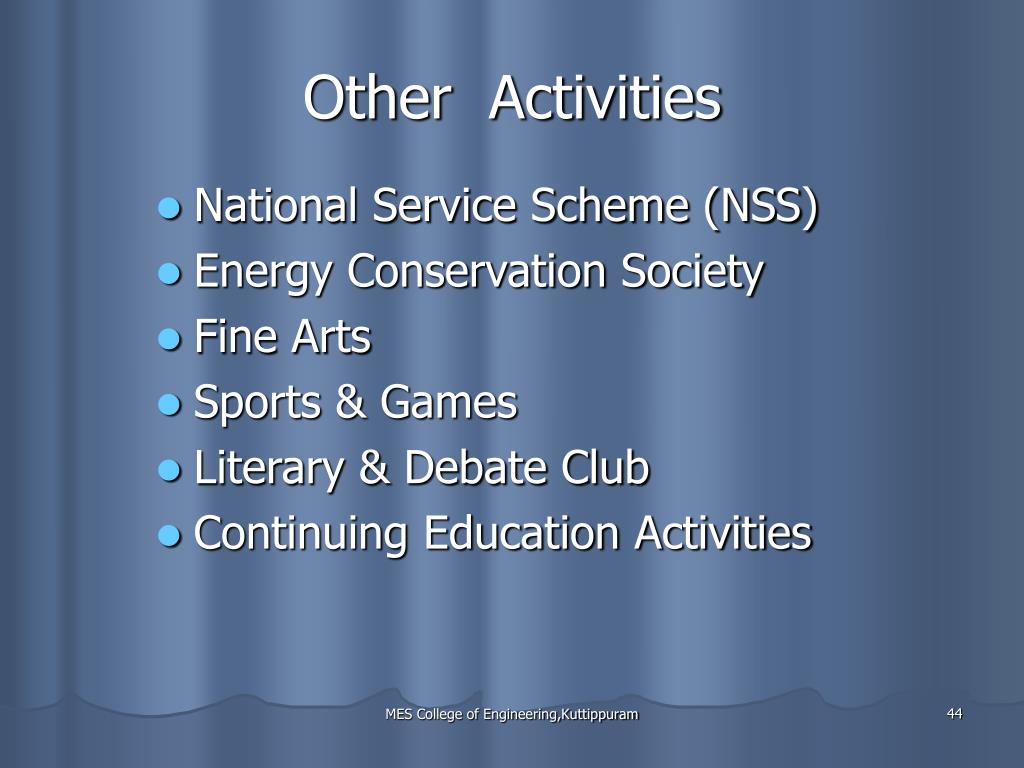 Other Activities

- National Service Scheme (NSS)
- Energy Conservation Society
- Fine Arts
- Sports & Games
- Literary & Debate Club
- Continuing Education Activities

MES College of Engineering,Kuttippuram

44